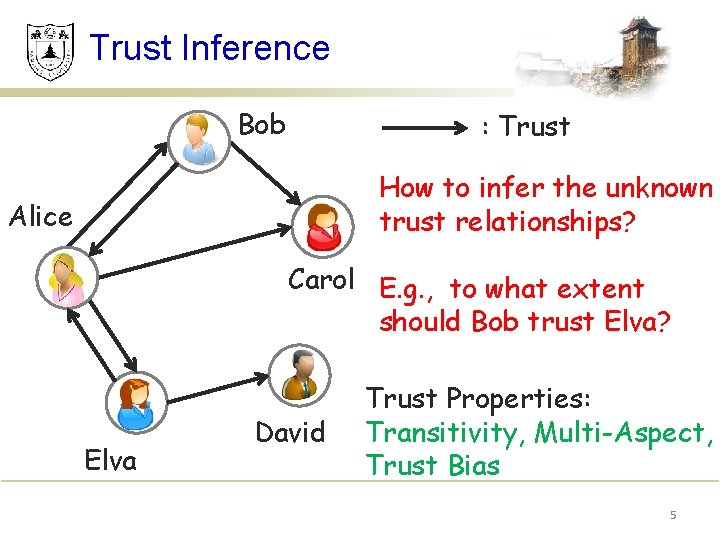 Trust Inference

Bob

Alice

Carol

Elva

David

: Trust

How to infer the unknown trust relationships?

E.g., to what extent should Bob trust Elva?

Trust Properties:
Transitivity, Multi-Aspect, Trust Bias

5